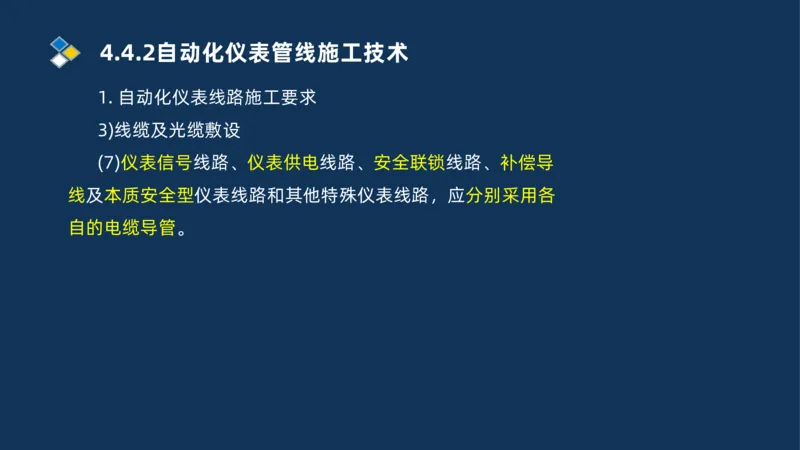 4.4.2自动化仪表管线施工技术

1. 自动化仪表线路施工要求

3)线缆及光缆敷设

(7)仪表信号线路、仪表供电线路、安全联锁线路、补偿导线及本质安全型仪表线路和其他特殊仪表线路，应分别采用各自的电缆导管。